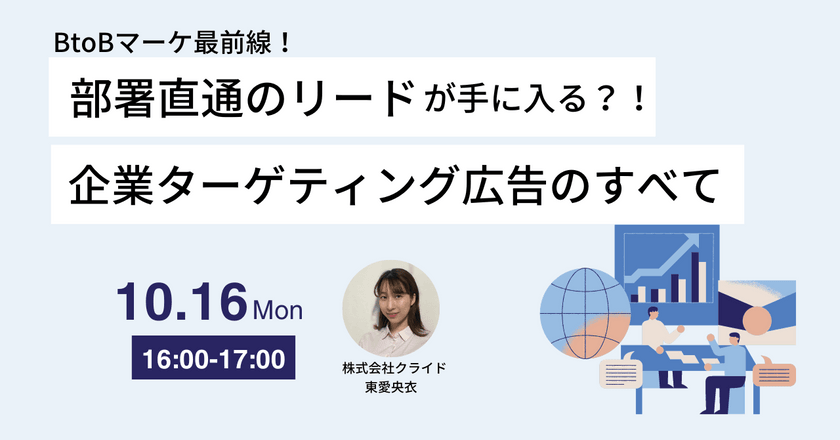 BtoBマーケ最前線！

部署直通のリードが手に入る？！

企業ターゲティング広告のすべて

10.16 Mon

16:00-17:00

株式会社クライド
東愛央衣